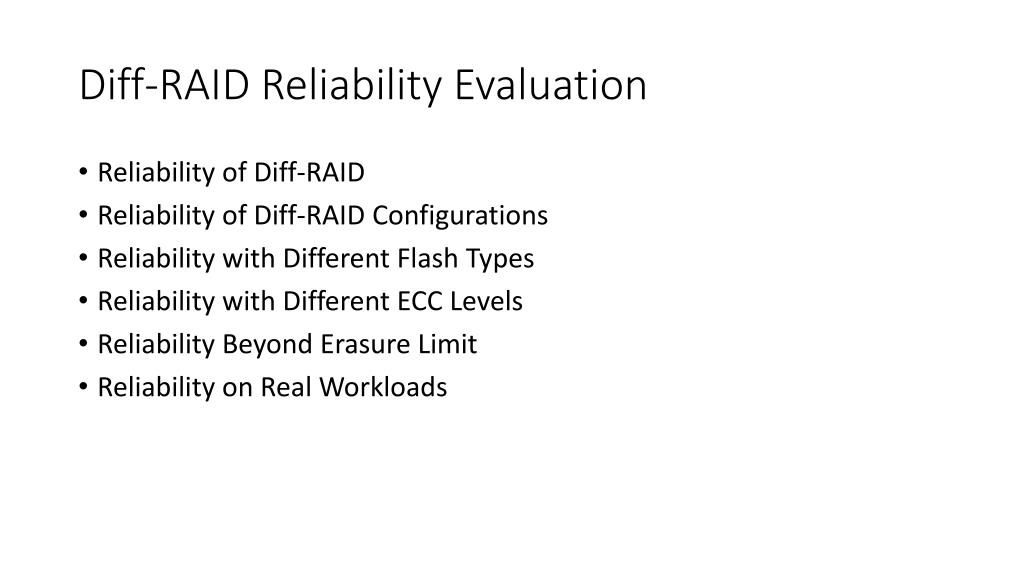 Diff-RAID Reliability Evaluation

• Reliability of Diff-RAID
• Reliability of Diff-RAID Configurations
• Reliability with Different Flash Types
• Reliability with Different ECC Levels
• Reliability Beyond Erasure Limit
• Reliability on Real Workloads